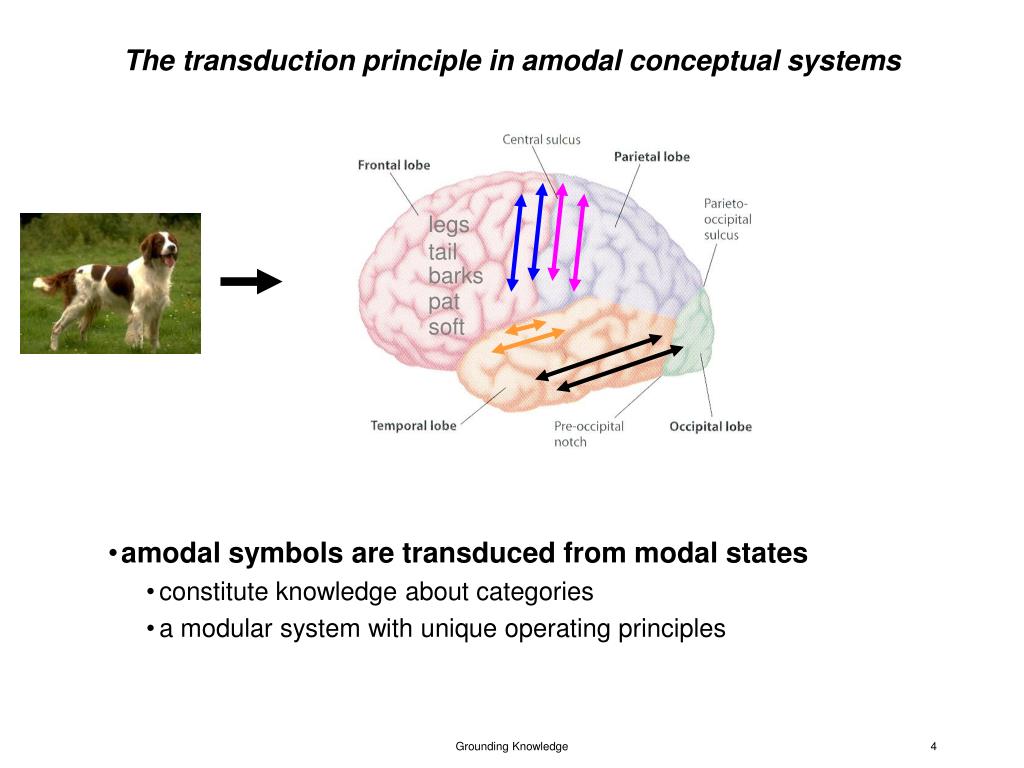 The transduction principle in amodal conceptual systems

Central sulcus
Frontal lobe
Parietal lobe
Parieto-occipital sulcus
legs
tail
barks
pat
soft
Temporal lobe
Pre-occipital notch
Occipital lobe

• amodal symbols are transduced from modal states
• constitute knowledge about categories
• a modular system with unique operating principles

Grounding Knowledge
4